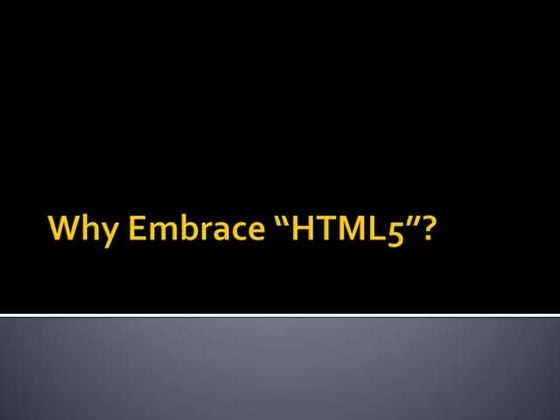 Why Embrace “HTML5”?